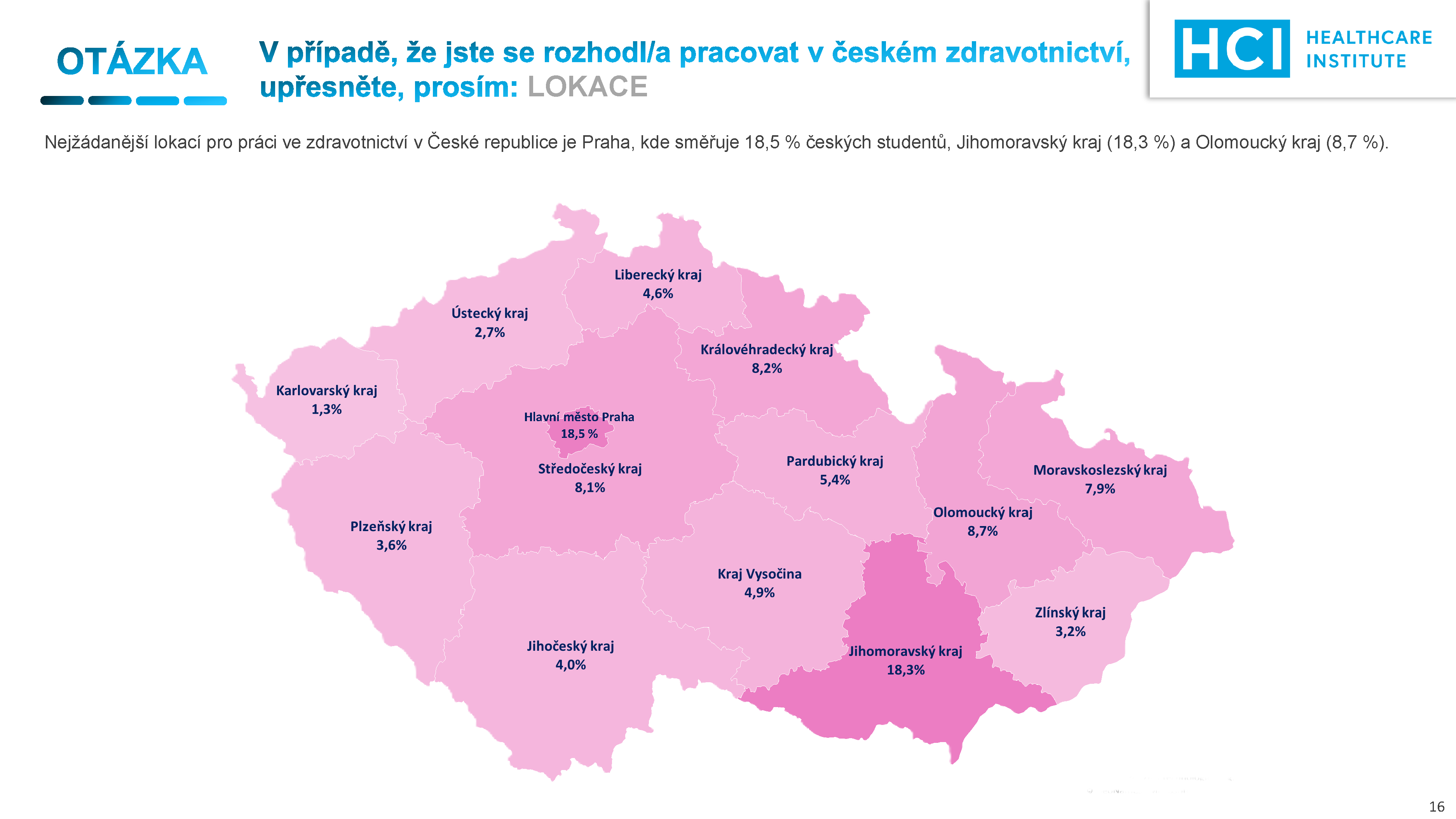 OTÁZKA

V případě, že jste se rozhodl/a pracovat v českém zdravotnictví, upřesněte, prosím: LOKACE

HCI HEALTHCARE INSTITUTE

Nejžádanější lokací pro práci ve zdravotnictví v České republice je Praha, kde směřuje 18,5 % českých studentů, Jihomoravský kraj (18,3 %) a Olomoucký kraj (8,7 %).

Liberecký kraj
4,6%

Ústecký kraj
2,7%

Královéhradecký kraj
8,2%

Karlovarský kraj
1,3%

Hlavní město Praha
18,5 %

Středočeský kraj
8,1%

Pardubický kraj
5,4%

Moravskoslezský kraj
7,9%

Olomoucký kraj
8,7%

Plzeňský kraj
3,6%

Kraj Vysočina
4,9%

Zlínský kraj
3,2%

Jihočeský kraj
4,0%

Jihomoravský kraj
18,3%

16